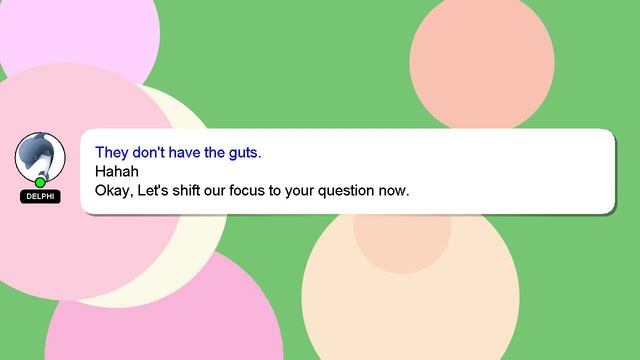 DELPHI

They don't have the guts.
Hahah
Okay, Let's shift our focus to your question now.